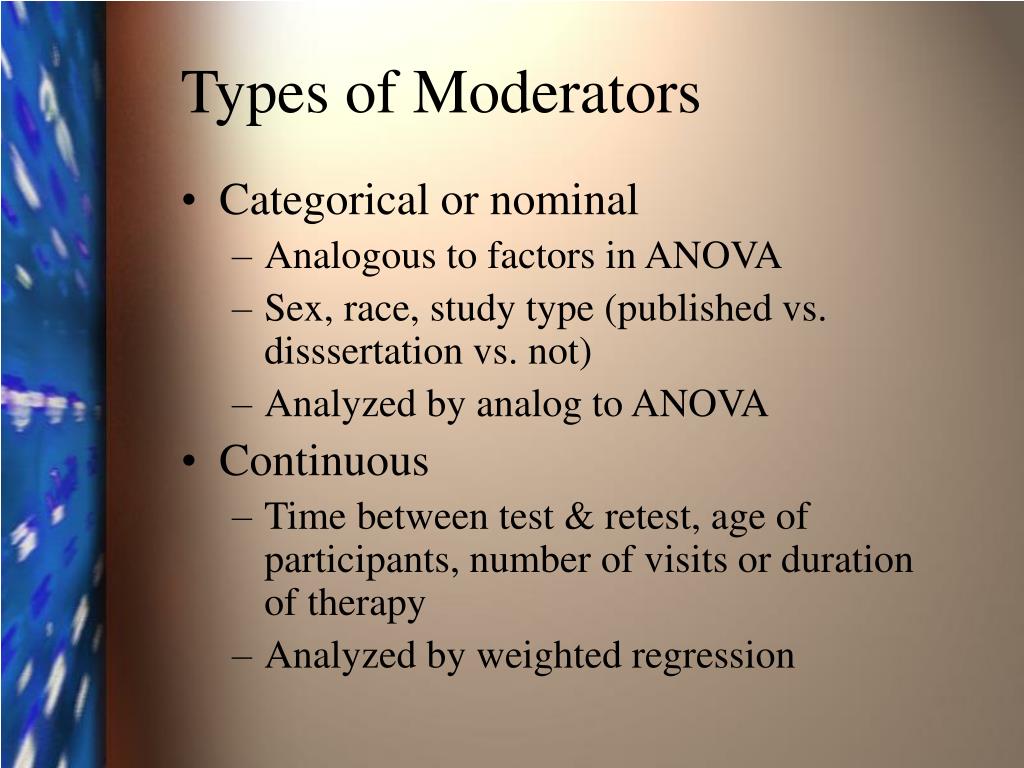 Types of Moderators

• Categorical or nominal
– Analogous to factors in ANOVA
– Sex, race, study type (published vs. disssertation vs. not)
– Analyzed by analog to ANOVA

• Continuous
– Time between test & retest, age of participants, number of visits or duration of therapy
– Analyzed by weighted regression